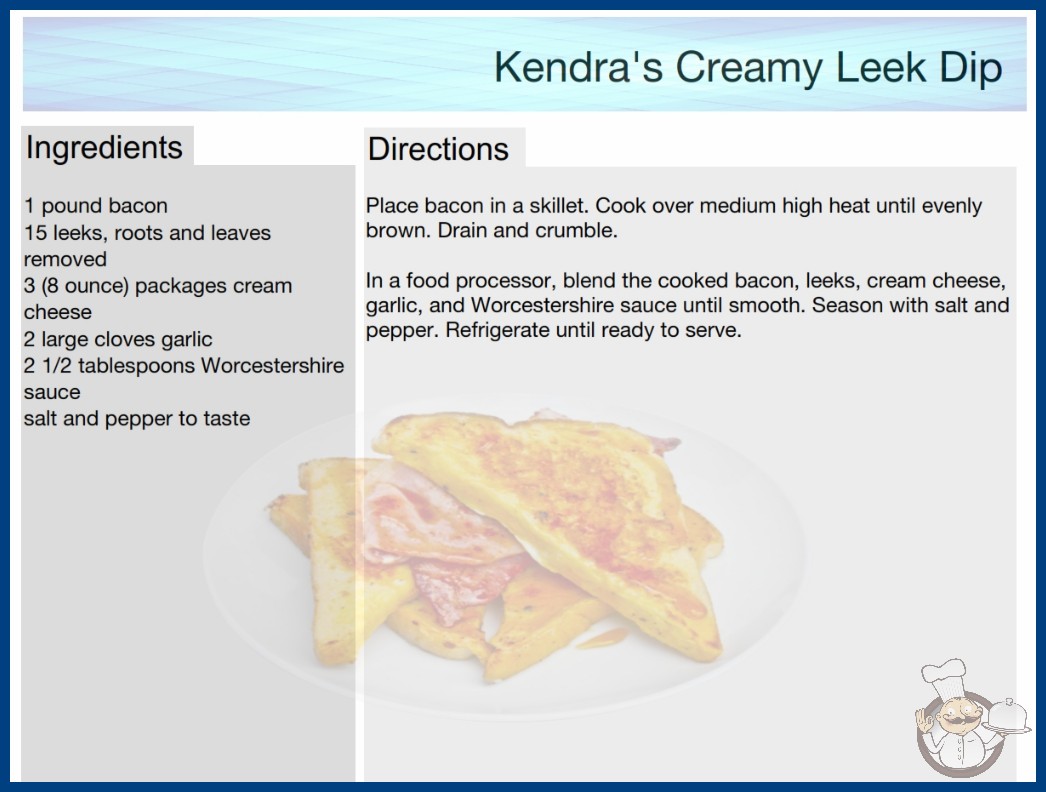 Kendra's Creamy Leek Dip

Ingredients

1 pound bacon
15 leeks, roots and leaves removed
3 (8 ounce) packages cream cheese
2 large cloves garlic
2 1/2 tablespoons Worcestershire sauce
salt and pepper to taste

Directions

Place bacon in a skillet. Cook over medium high heat until evenly brown. Drain and crumble.

In a food processor, blend the cooked bacon, leeks, cream cheese, garlic, and Worcestershire sauce until smooth. Season with salt and pepper. Refrigerate until ready to serve.